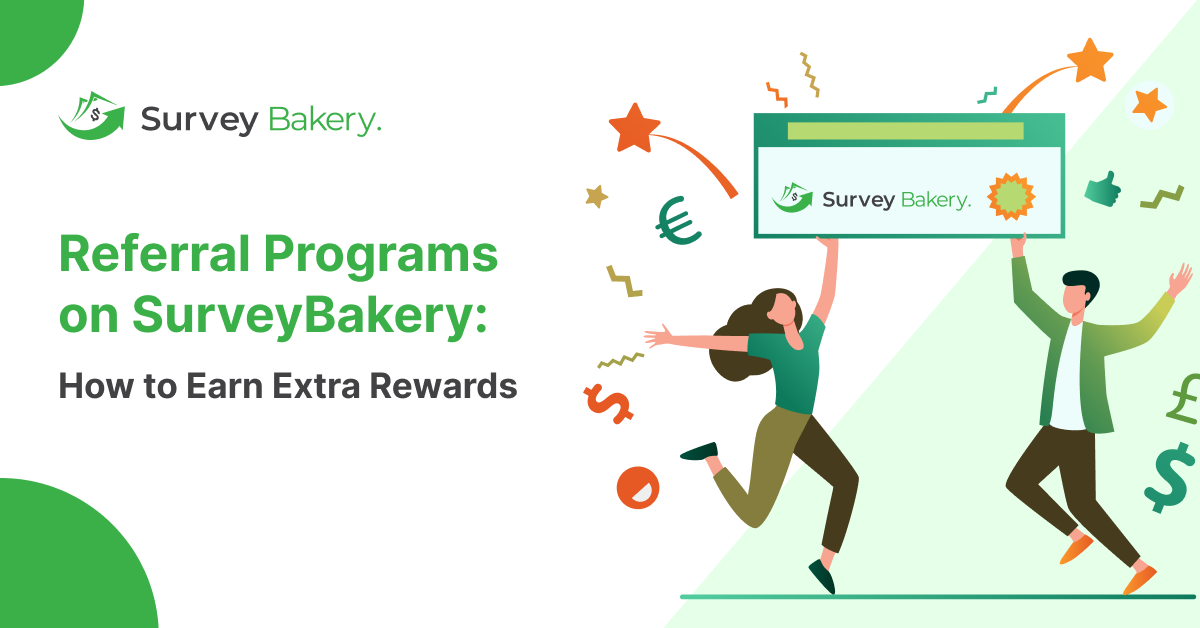 Survey Bakery.

Referral Programs on SurveyBakery:

How to Earn Extra Rewards

Survey Bakery.